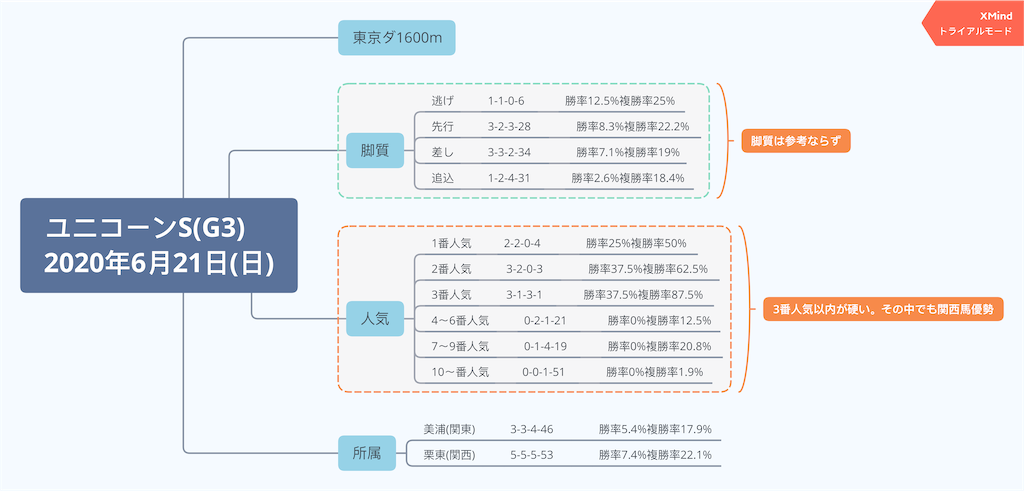 XMind
トライアルモード

ユニコーンS(G3)
2020年6月21日(日)

東京ダ1600m

脚質

逃げ 1-1-0-6 勝率12.5%複勝率25%
先行 3-2-3-28 勝率8.3%複勝率22.2%
差し 3-3-2-34 勝率7.1%複勝率19%
追込 1-2-4-31 勝率2.6%複勝率18.4%

脚質は参考ならず

人気

1番人気 2-2-0-4 勝率25%複勝率50%
2番人気 3-2-0-3 勝率37.5%複勝率62.5%
3番人気 3-1-3-1 勝率37.5%複勝率87.5%
4〜6番人気 0-2-1-21 勝率0%複勝率12.5%
7〜9番人気 0-1-4-19 勝率0%複勝率20.8%
10〜番人気 0-0-1-51 勝率0%複勝率1.9%

3番人気以内が硬い。その中でも関西馬優勢

所属

美浦(関東) 3-3-4-46 勝率5.4%複勝率17.9%
栗東(関西) 5-5-5-53 勝率7.4%複勝率22.1%